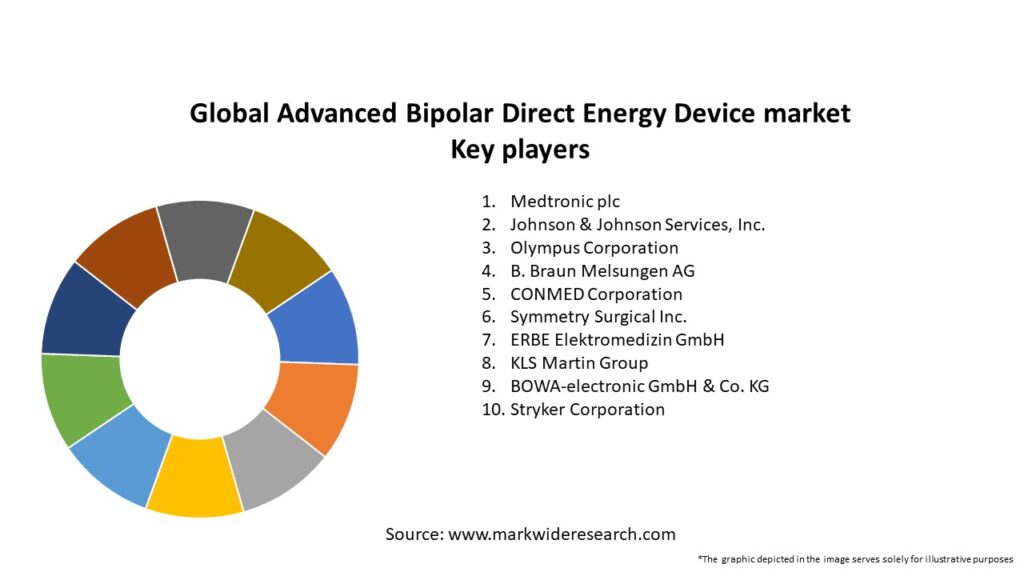 Global Advanced Bipolar Direct Energy Device market
Key players

1. Medtronic plc
2. Johnson & Johnson Services, Inc.
3. Olympus Corporation
4. B. Braun Melsungen AG
5. CONMED Corporation
6. Symmetry Surgical Inc.
7. ERBE Elektromedizin GmbH
8. KLS Martin Group
9. BOWA-electronic GmbH & Co. KG
10. Stryker Corporation

Source: www.markwideresearch.com

*The graphic depicted in the image serves solely for illustrative purposes